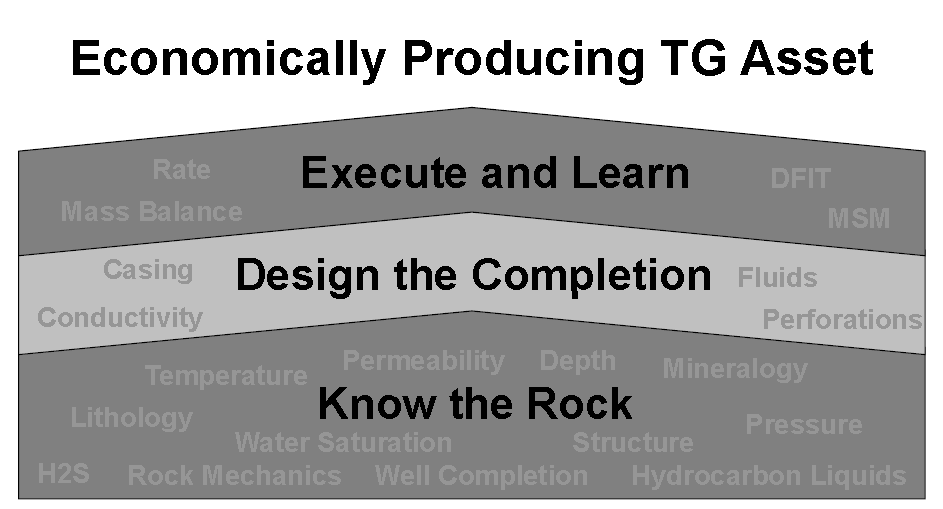 Economically Producing TG Asset

Execute and Learn

Rate

Mass Balance

DFIT

MSM

Design the Completion

Casing

Conductivity

Fluids

Perforations

Know the Rock

Temperature

Permeability

Depth

Mineralogy

Lithology

Water Saturation

Structure

Pressure

H2S

Rock Mechanics

Well Completion

Hydrocarbon Liquids